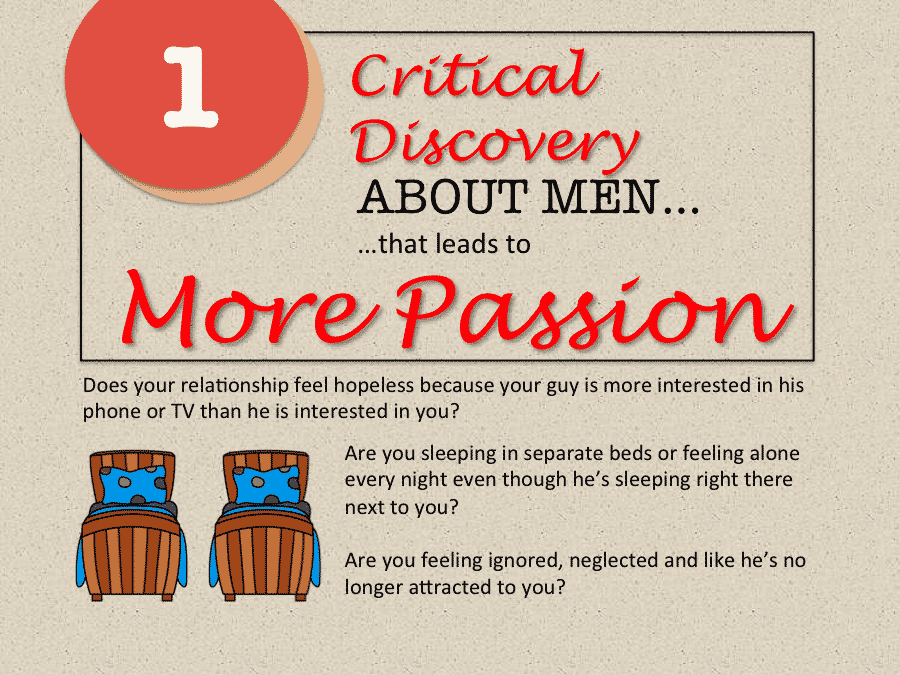 1

Critical Discovery

ABOUT MEN...

...that leads to

More Passion

Does your relationship feel hopeless because your guy is more interested in his phone or TV than he is interested in you?

Are you sleeping in separate beds or feeling alone every night even though he's sleeping right there next to you?

Are you feeling ignored, neglected and like he's no longer attracted to you?